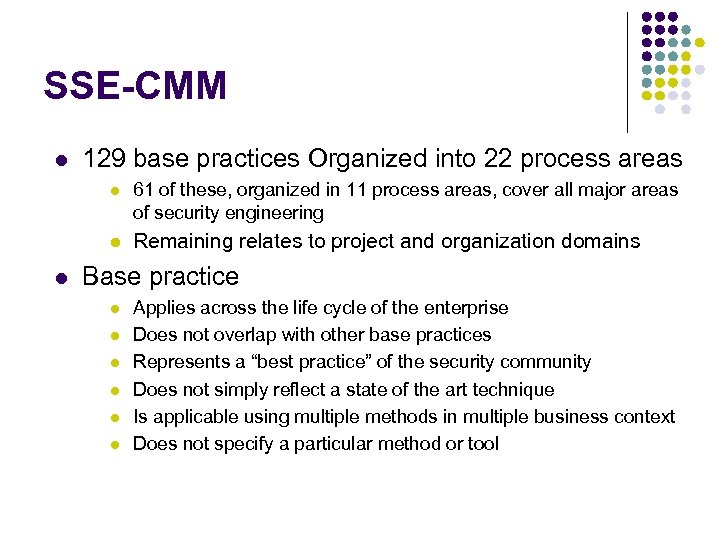 SSE-CMM

- 129 base practices Organized into 22 process areas
  - 61 of these, organized in 11 process areas, cover all major areas of security engineering
  - Remaining relates to project and organization domains
- Base practice
  - Applies across the life cycle of the enterprise
  - Does not overlap with other base practices
  - Represents a “best practice” of the security community
  - Does not simply reflect a state of the art technique
  - Is applicable using multiple methods in multiple business context
  - Does not specify a particular method or tool